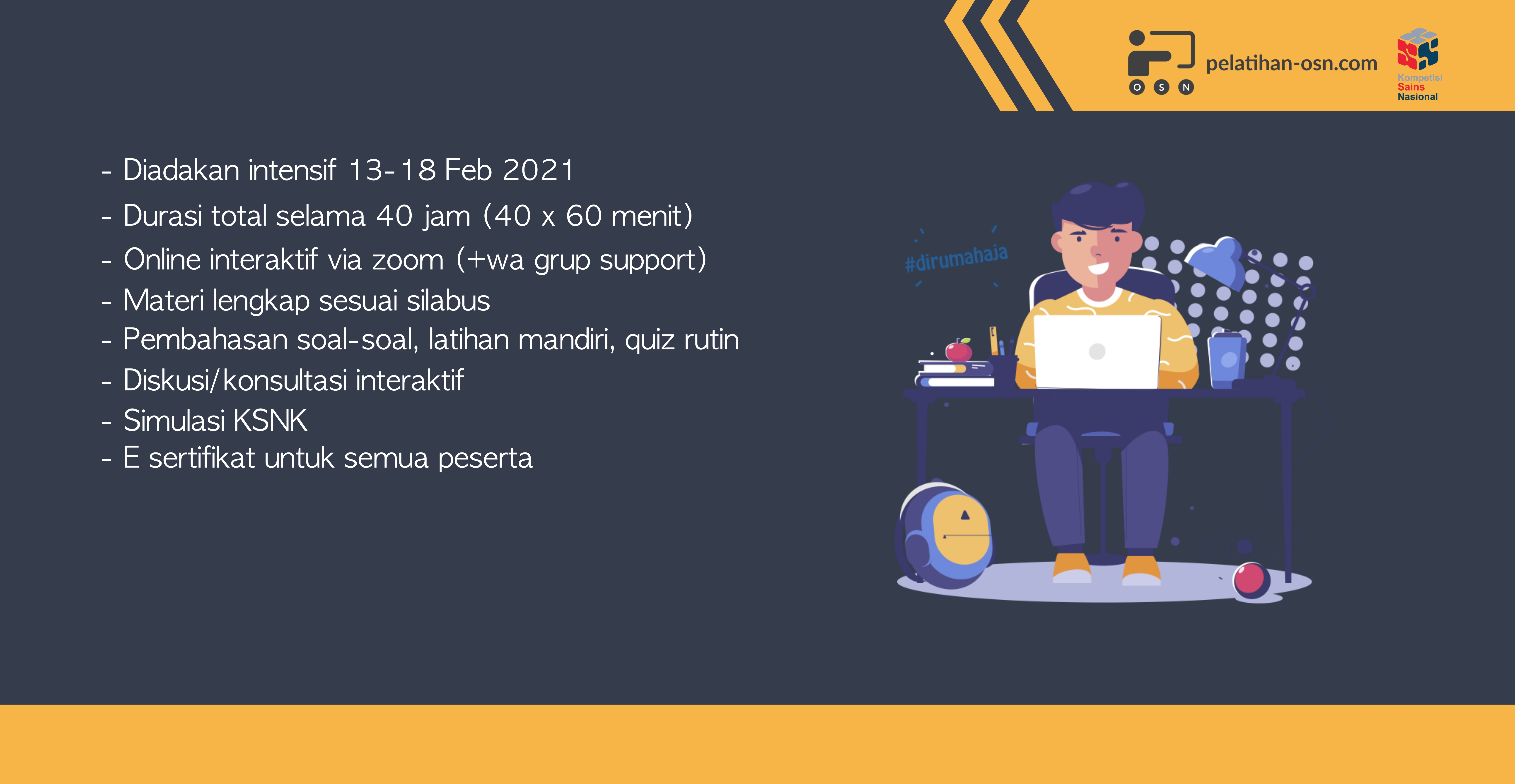 O S N pelatihan-osn.com

Kompetisi Sains Nasional

- Diadakan intensif 13-18 Feb 2021
- Durasi total selama 40 jam (40 x 60 menit)
- Online interaktif via zoom (+wa grup support)
- Materi lengkap sesuai silabus
- Pembahasan soal-soal, latihan mandiri, quiz rutin
- Diskusi/konsultasi interaktif
- Simulasi KSNK
- E sertifikat untuk semua peserta

#dirumahaja